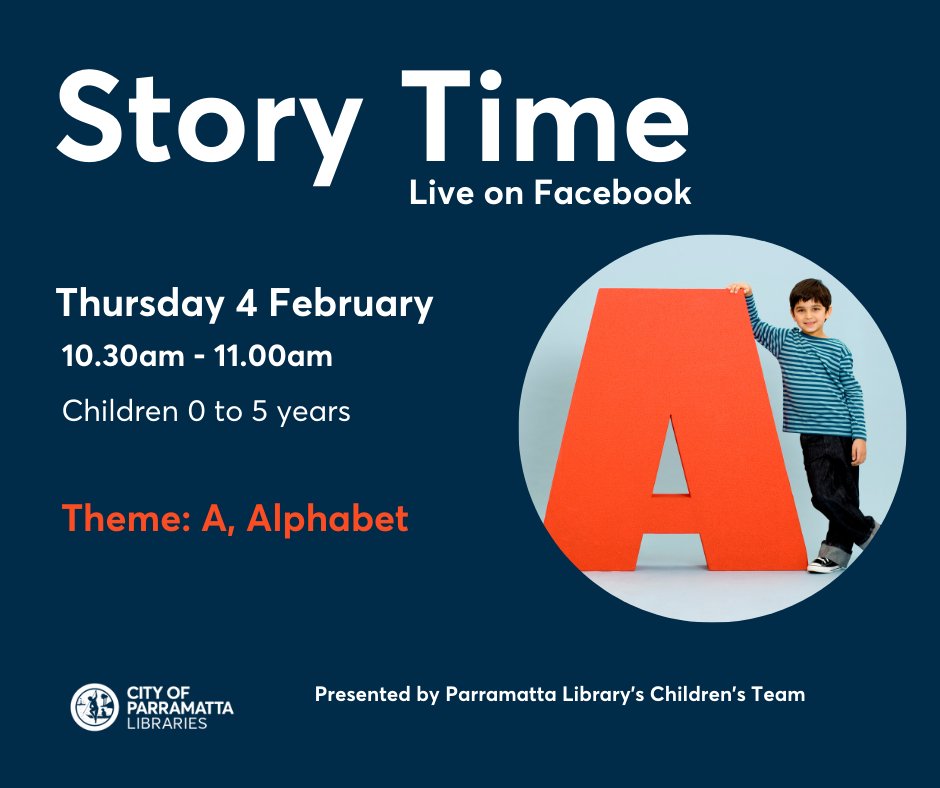 Story Time
Live on Facebook

Thursday 4 February
10.30am - 11.00am
Children 0 to 5 years

Theme: A, Alphabet

A

CITY OF PARRAMATTA LIBRARIES

Presented by Parramatta Library's Children's Team